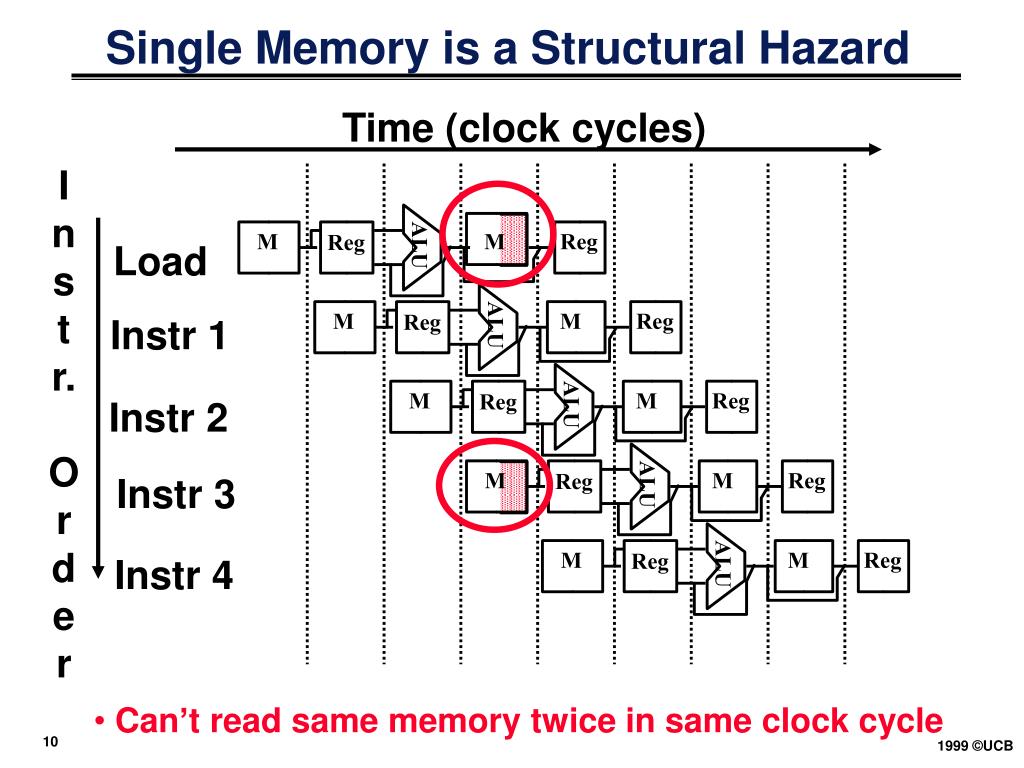 Single Memory is a Structural Hazard

Time (clock cycles)

I
n
s
t
r.

O
r
d
e
r

Load
M Reg ALU M Reg

Instr 1
M Reg ALU M Reg

Instr 2
M Reg ALU M Reg

Instr 3
M Reg ALU M Reg

Instr 4
M Reg ALU M Reg

• Can't read same memory twice in same clock cycle

10

1999 ©UCB